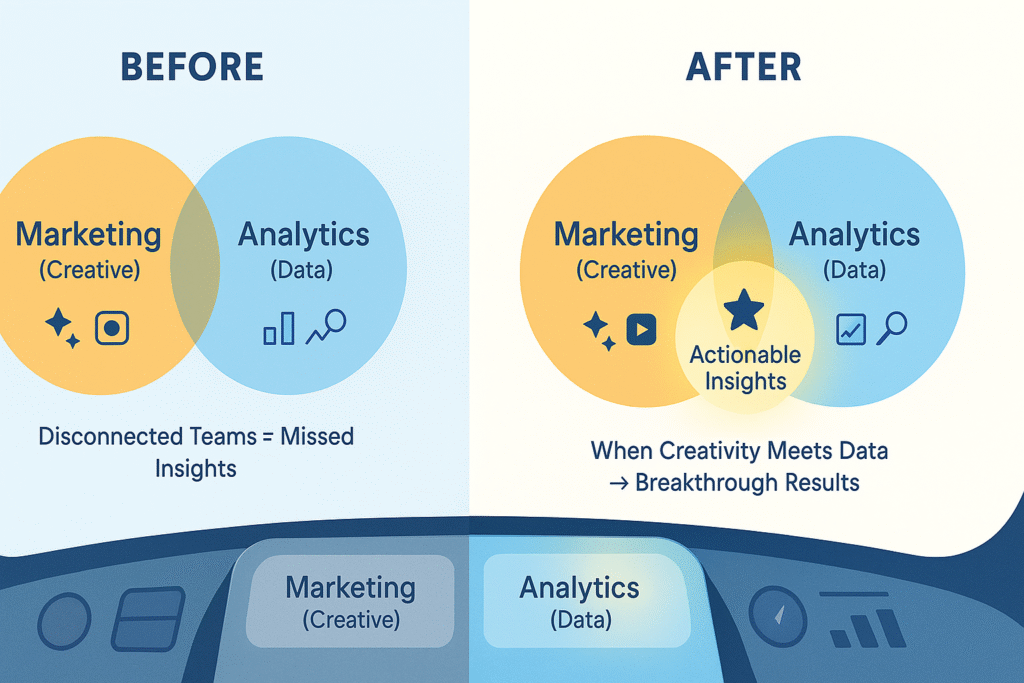 BEFORE

Marketing
(Creative)

Analytics
(Data)

Disconnected Teams = Missed Insights

AFTER

Marketing
(Creative)

Analytics
(Data)

Actionable Insights

When Creativity Meets Data → Breakthrough Results

Marketing
(Creative)

Analytics
(Data)